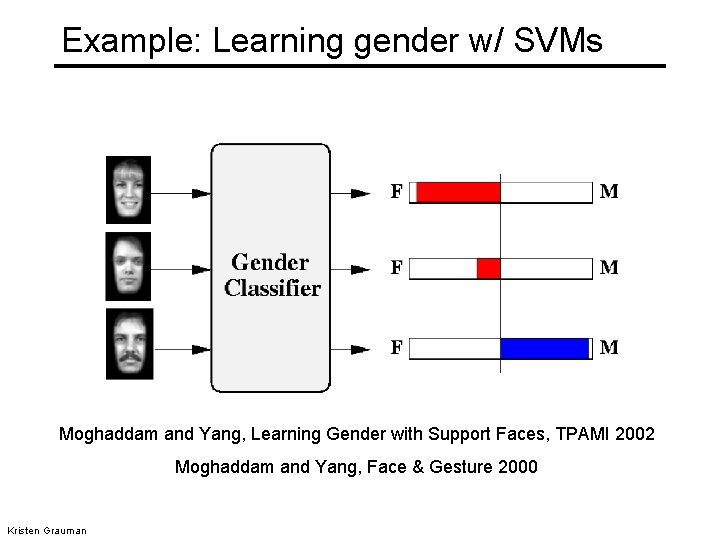 Example: Learning gender w/ SVMs

Gender Classifier

F M

F M

F M

Moghaddam and Yang, Learning Gender with Support Faces, TPAMI 2002

Moghaddam and Yang, Face & Gesture 2000

Kristen Grauman